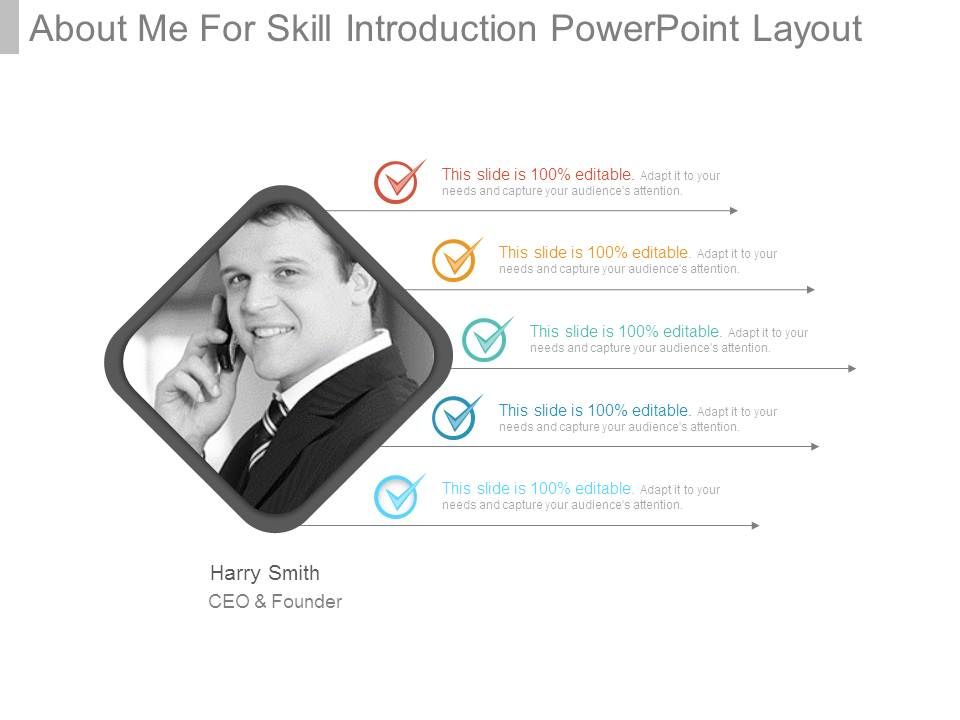 About Me For Skill Introduction PowerPoint Layout

This slide is 100% editable. Adapt it to your needs and capture your audience's attention.

This slide is 100% editable. Adapt it to your needs and capture your audience's attention.

This slide is 100% editable. Adapt it to your needs and capture your audience's attention.

This slide is 100% editable. Adapt it to your needs and capture your audience's attention.

This slide is 100% editable. Adapt it to your needs and capture your audience's attention.

Harry Smith
CEO & Founder